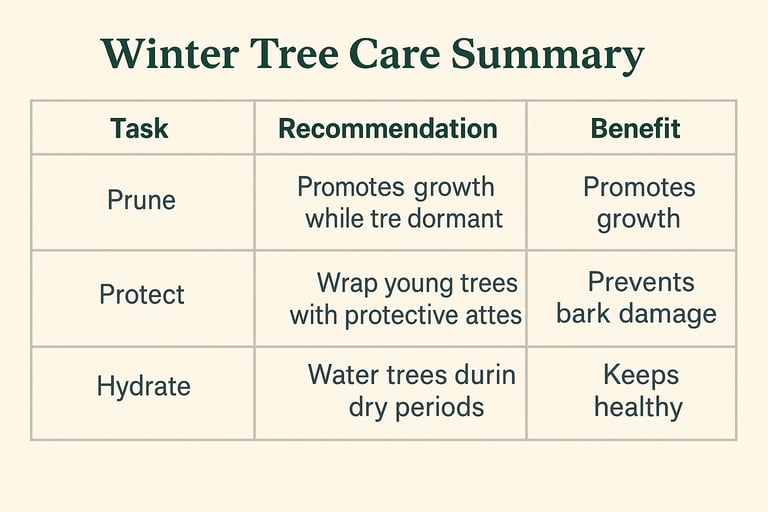 Winter Tree Care Summary

| Task | Recommendation | Benefit |
|---|---|---|
| Prune | Promotes growth while tre dormant | Promotes growth |
| Protect | Wrap young trees with protective attes | Prevents bark damage |
| Hydrate | Water trees durin dry periods | Keeps healthy |